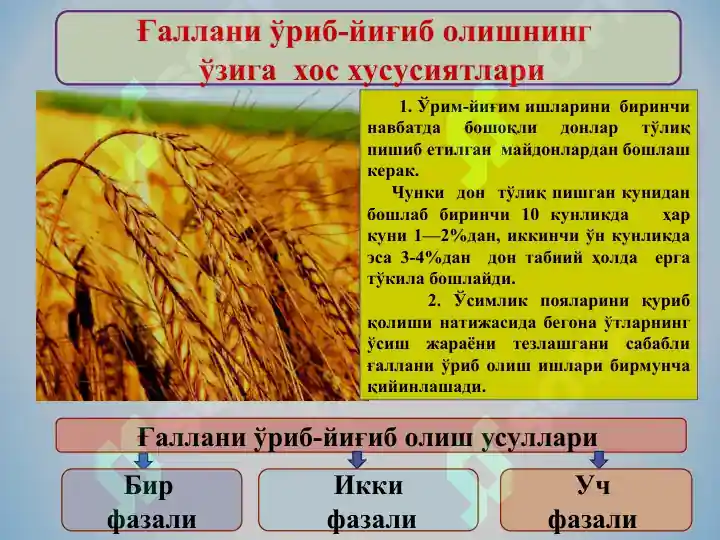 Ғаллани ўриб-йиғиб олишнинг ўзига хос хусусиятлари

1. Ўрим-йиғим ишларини биринчи навбатда бошоқли донлар тўлиқ пишиб етилган майдонлардан бошлаш керак.

Чунки дон тўлиқ пишган кунидан бошлаб биринчи 10 кунликда ҳар куни 1—2%дан, иккинчи ўн кунликда эса 3-4%дан дон табиий ҳолда ерга тўкила бошлайди.

2. Ўсимлик пояларини қуриб қолиши натижасида бегона ўтларнинг ўсиш жараёни тезлашгани сабабли ғаллани ўриб олиш ишлари бирмунча қийинлашади.

Ғаллани ўриб-йиғиб олиш усуллари

Бир фазали

Икки фазали

Уч фазали